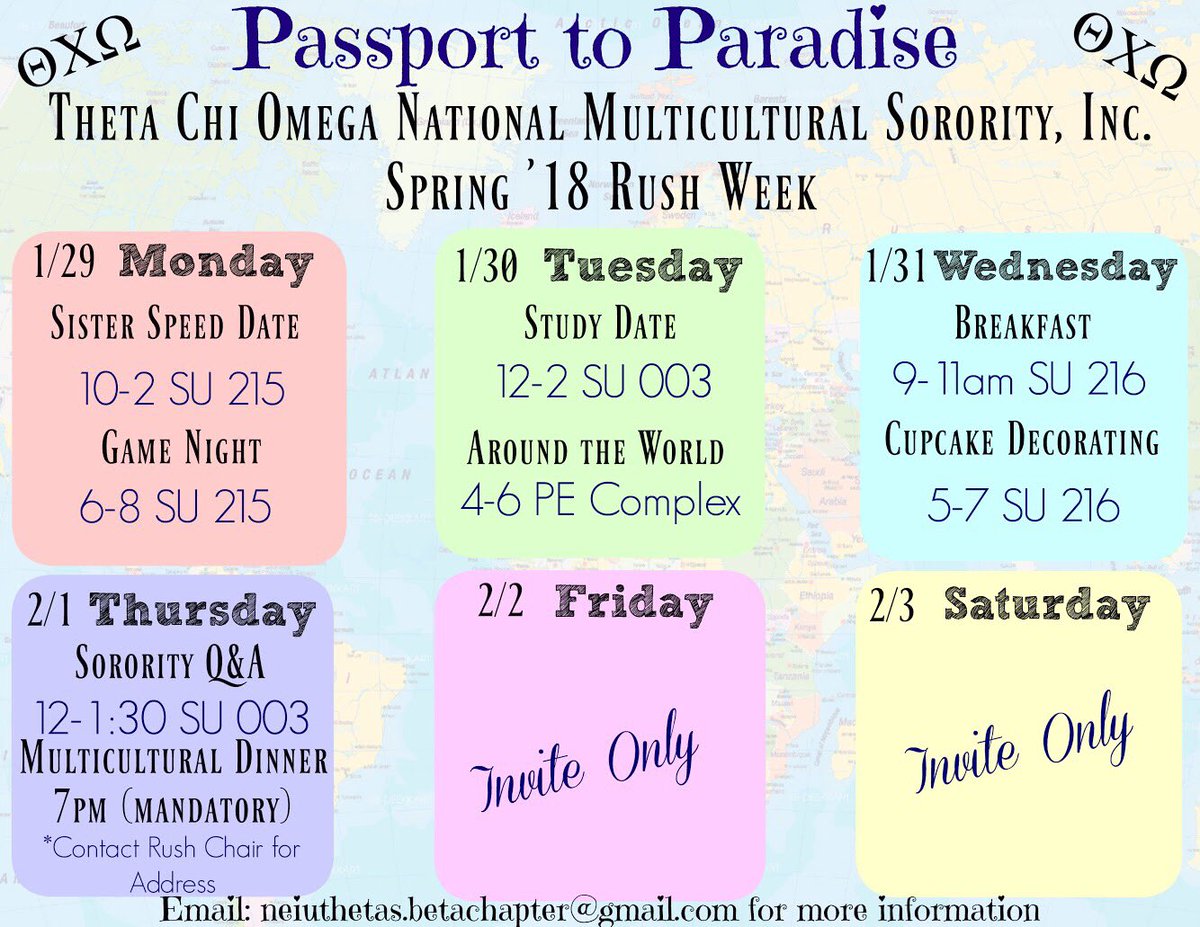 ΘΧΩ Passport to Paradise ΘΧΩ

Theta Chi Omega National Multicultural Sorority, Inc.
Spring '18 Rush Week

1/29 Monday
Sister Speed Date
10-2 SU 215
Game Night
6-8 SU 215

1/30 Tuesday
Study Date
12-2 SU 003
Around the World
4-6 PE Complex

1/31 Wednesday
Breakfast
9-11am SU 216
Cupcake Decorating
5-7 SU 216

2/1 Thursday
Sorority Q&A
12-1:30 SU 003
Multicultural Dinner
7pm (mandatory)
*Contact Rush Chair for Address

2/2 Friday
Invite Only

2/3 Saturday
Invite Only

Email: neiuthetas.betachapter@gmail.com for more information